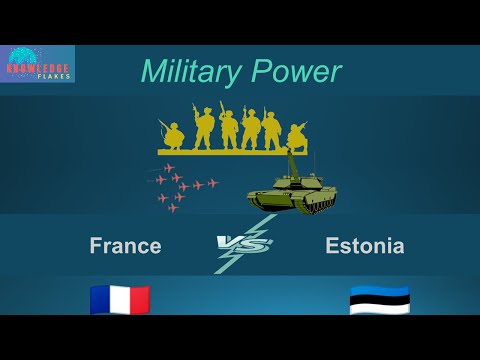 KNOWLEDGE FLAKES

Military Power

France VS Estonia